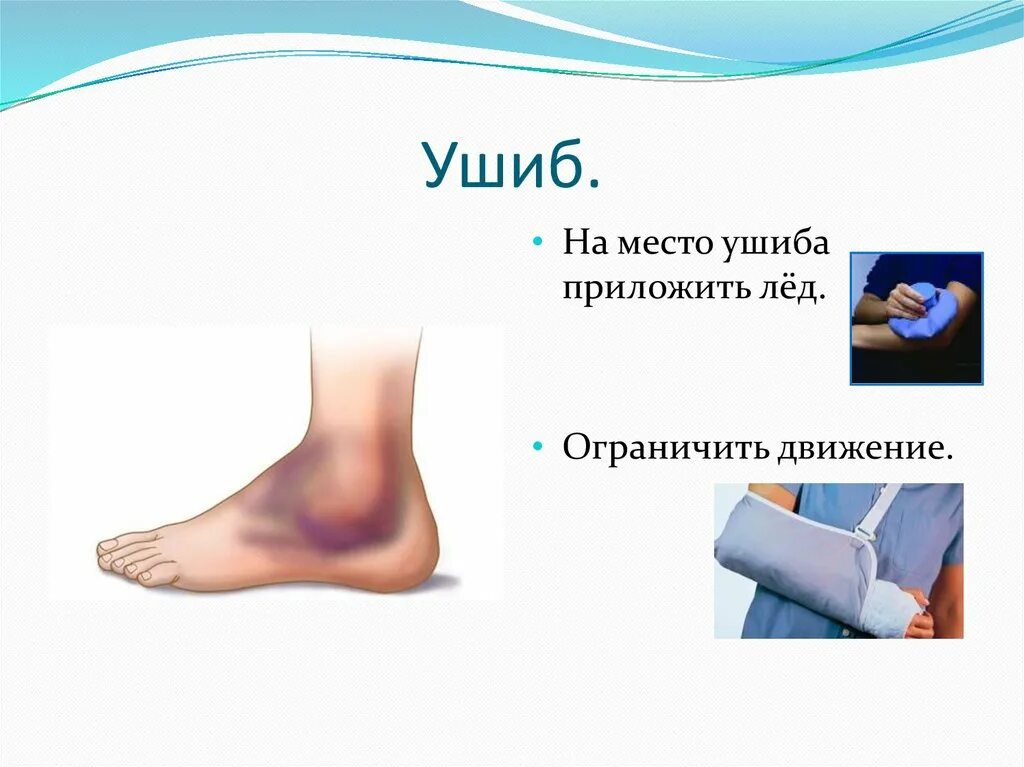 Ушиб.

• На место ушиба приложить лёд.

• Ограничить движение.